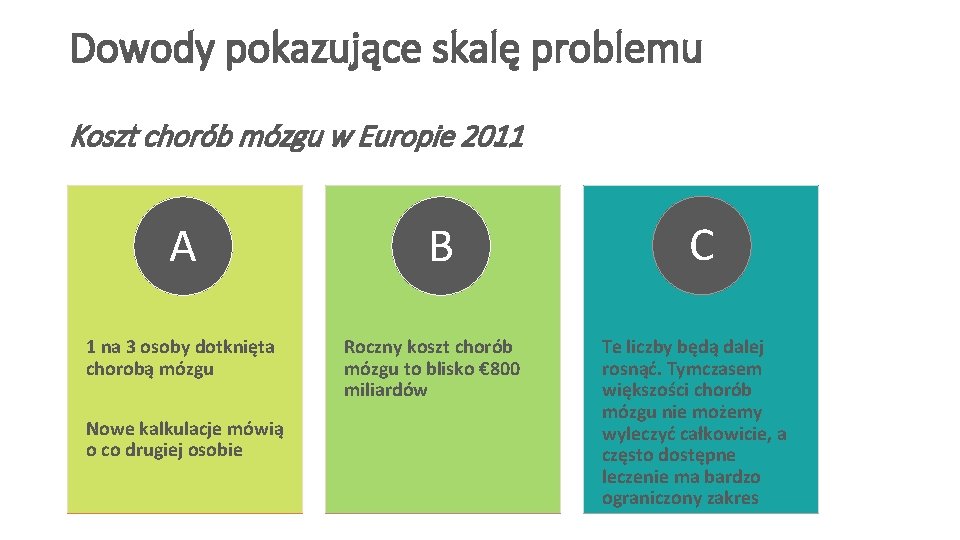 Dowody pokazujące skalę problemu

Koszt chorób mózgu w Europie 2011

A

1 na 3 osoby dotknięta chorobą mózgu

Nowe kalkulacje mówią o co drugiej osobie

B

Roczny koszt chorób mózgu to blisko €800 miliardów

C

Te liczby będą dalej rosnąć. Tymczasem większości chorób mózgu nie możemy wyleczyć całkowicie, a często dostępne leczenie ma bardzo ograniczony zakres